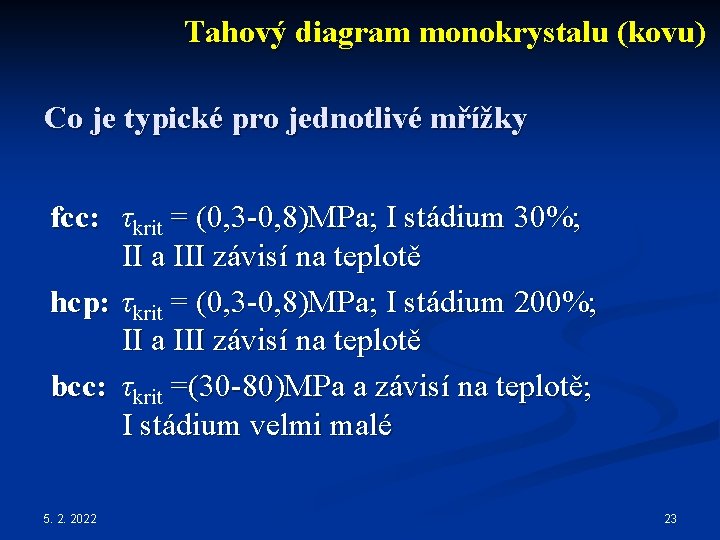 Tahový diagram monokrystalu (kovu)

Co je typické pro jednotlivé mřížky

fcc: $\tau_{krit}$ = (0,3-0,8)MPa; I stádium 30%; II a III závisí na teplotě

hcp: $\tau_{krit}$ = (0,3-0,8)MPa; I stádium 200%; II a III závisí na teplotě

bcc: $\tau_{krit}$ =(30-80)MPa a závisí na teplotě; I stádium velmi malé

5. 2. 2022

23